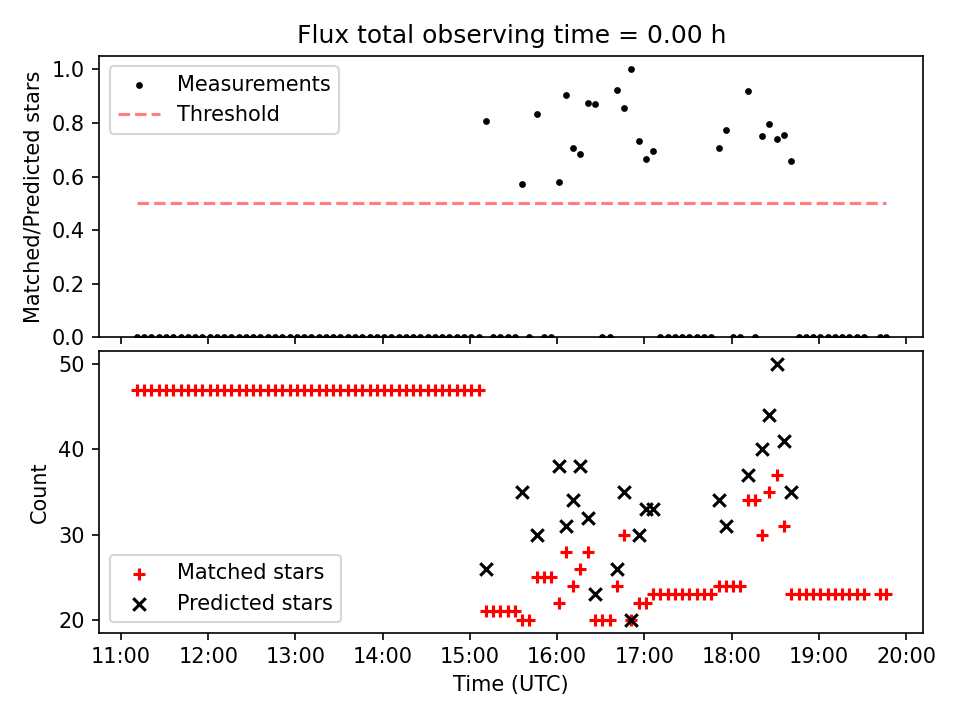 Flux total observing time = 0.00 h

Matched/Predicted stars

1.0
0.8
0.6
0.4
0.2
0.0

Measurements
Threshold

Count

50
40
30
20

Matched stars
Predicted stars

11:00 12:00 13:00 14:00 15:00 16:00 17:00 18:00 19:00 20:00

Time (UTC)